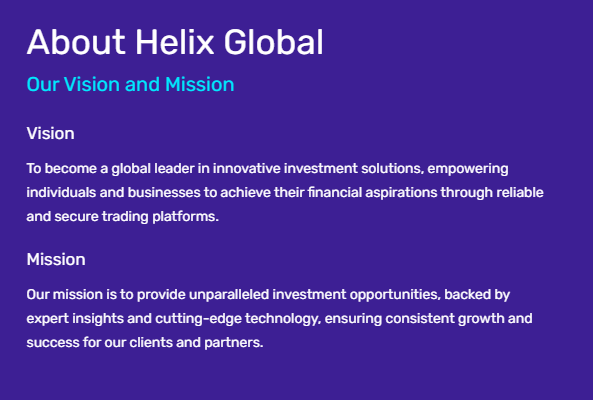 About Helix Global

Our Vision and Mission

Vision

To become a global leader in innovative investment solutions, empowering individuals and businesses to achieve their financial aspirations through reliable and secure trading platforms.

Mission

Our mission is to provide unparalleled investment opportunities, backed by expert insights and cutting-edge technology, ensuring consistent growth and success for our clients and partners.